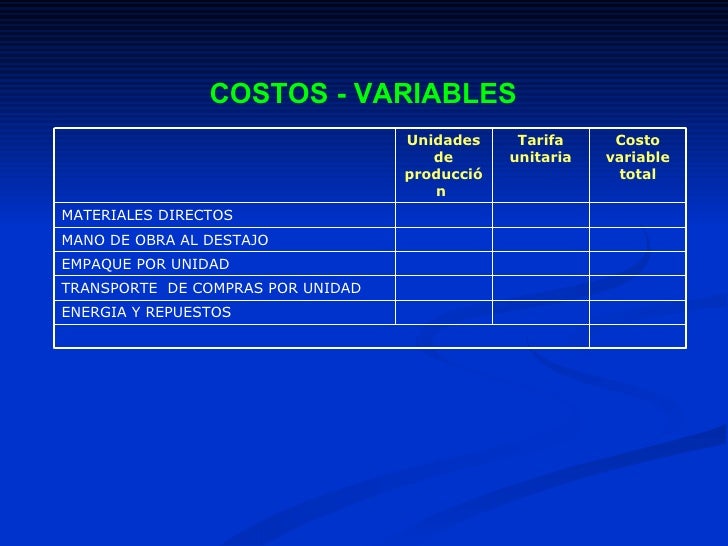 COSTOS - VARIABLES

| | Unidades de producción | Tarifa unitaria | Costo variable total |
|---|---|---|---|
| MATERIALES DIRECTOS | | | |
| MANO DE OBRA AL DESTAJO | | | |
| EMPAQUE POR UNIDAD | | | |
| TRANSPORTE DE COMPRAS POR UNIDAD | | | |
| ENERGIA Y REPUESTOS | | | |
| | | | |